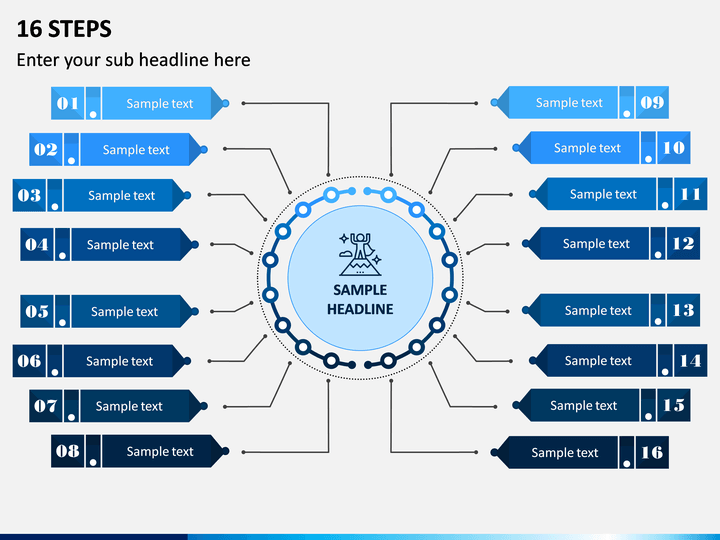 16 STEPS

Enter your sub headline here

01 Sample text

02 Sample text

03 Sample text

04 Sample text

05 Sample text

06 Sample text

07 Sample text

08 Sample text

SAMPLE HEADLINE

Sample text 09

Sample text 10

Sample text 11

Sample text 12

Sample text 13

Sample text 14

Sample text 15

Sample text 16